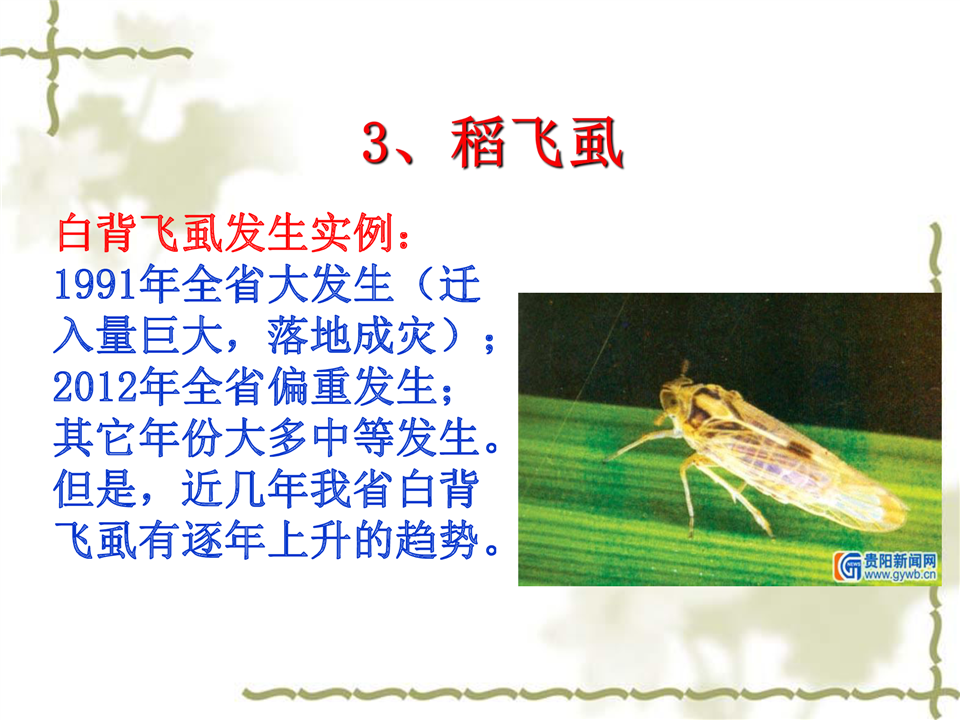 3、稻飞虱

白背飞虱发生实例：
1991年全省大发生（迁入量巨大，落地成灾）；
2012年全省偏重发生；
其它年份大多中等发生。
但是，近几年我省白背飞虱有逐年上升的趋势。

贵阳新闻网
www.gywb.cn